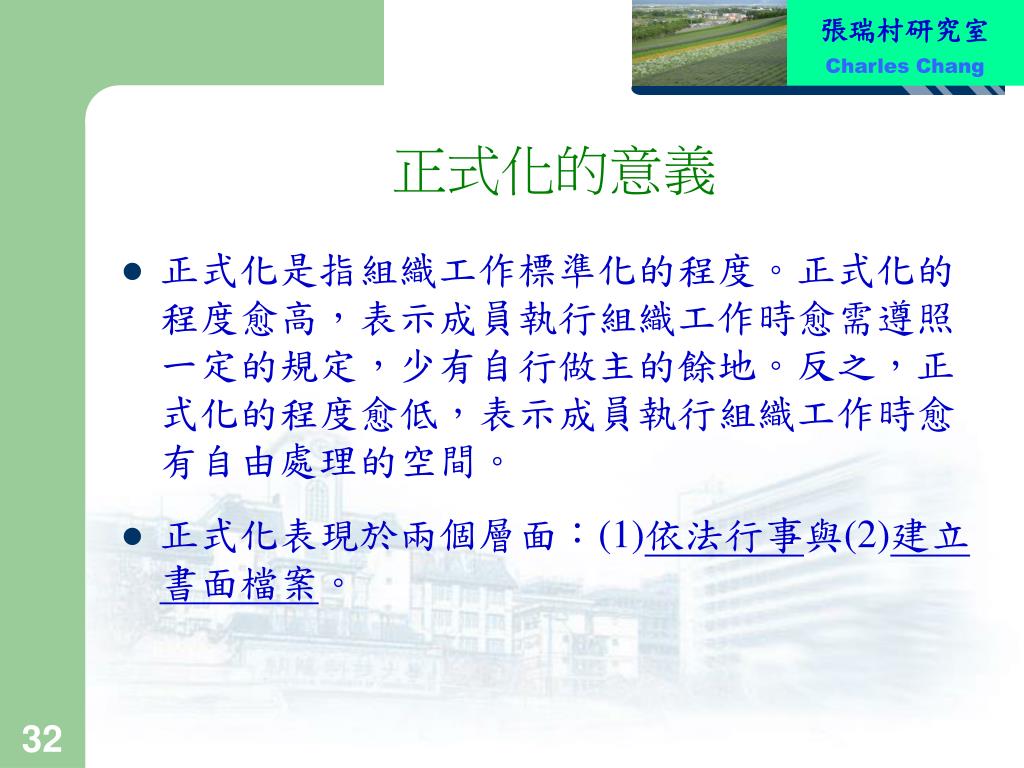 張瑞村研究室
Charles Chang

正式化的意義

● 正式化是指組織工作標準化的程度。正式化的程度愈高，表示成員執行組織工作時愈需遵照一定的規定，少有自行做主的餘地。反之，正式化的程度愈低，表示成員執行組織工作時愈有自由處理的空間。

● 正式化表現於兩個層面：(1)依法行事與(2)建立書面檔案。

32